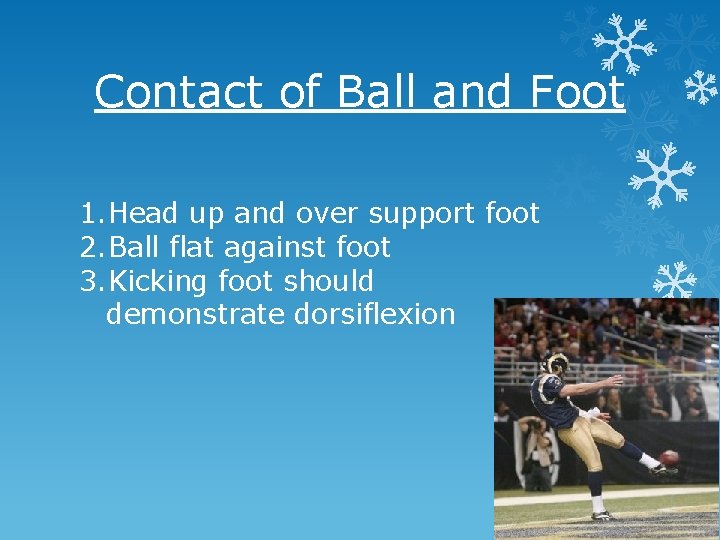 Contact of Ball and Foot

1. Head up and over support foot
2. Ball flat against foot
3. Kicking foot should demonstrate dorsiflexion